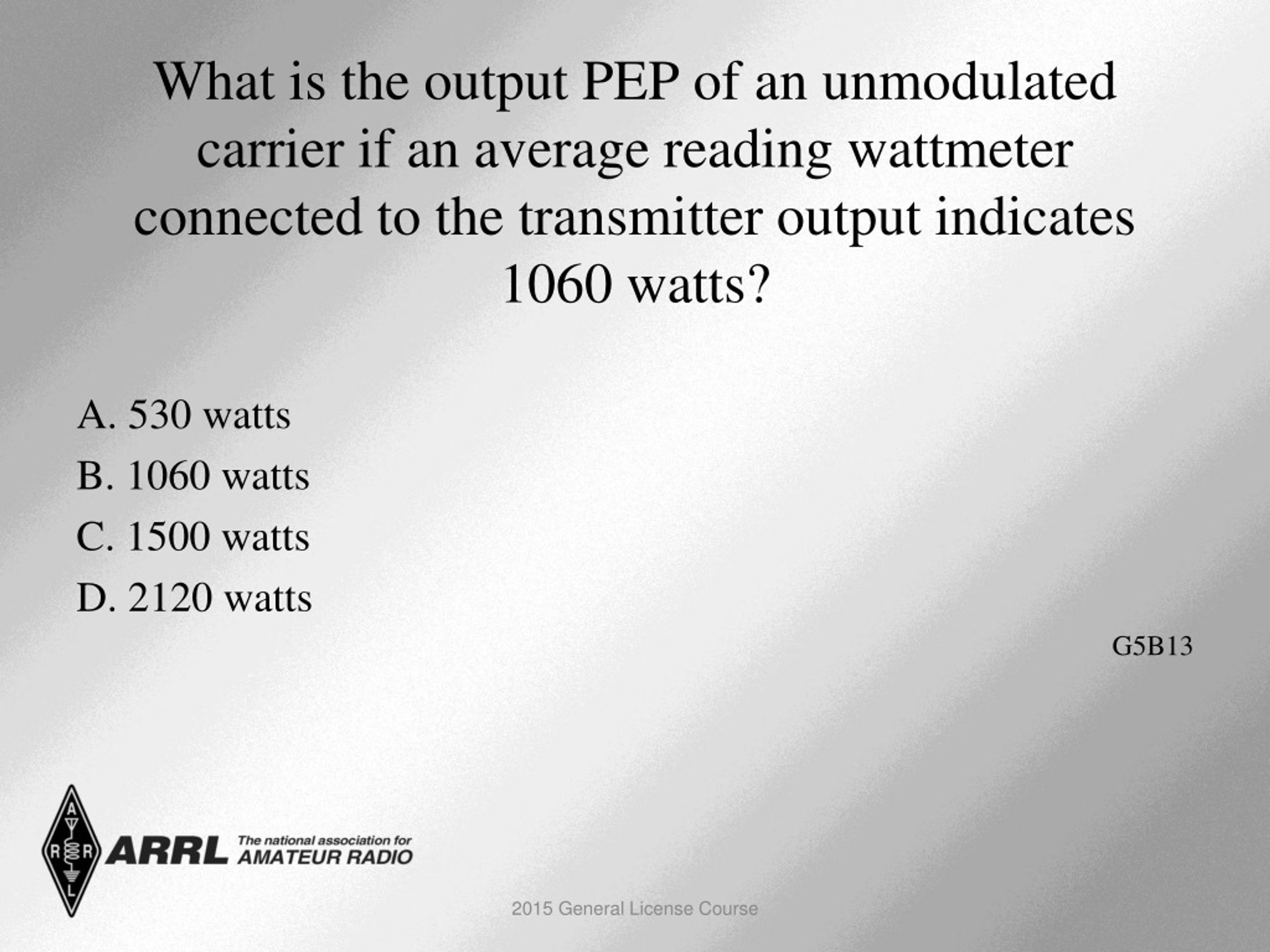 What is the output PEP of an unmodulated carrier if an average reading wattmeter connected to the transmitter output indicates 1060 watts?

A. 530 watts
B. 1060 watts
C. 1500 watts
D. 2120 watts

G5B13

A R R L

ARRL The national association for AMATEUR RADIO

2015 General License Course